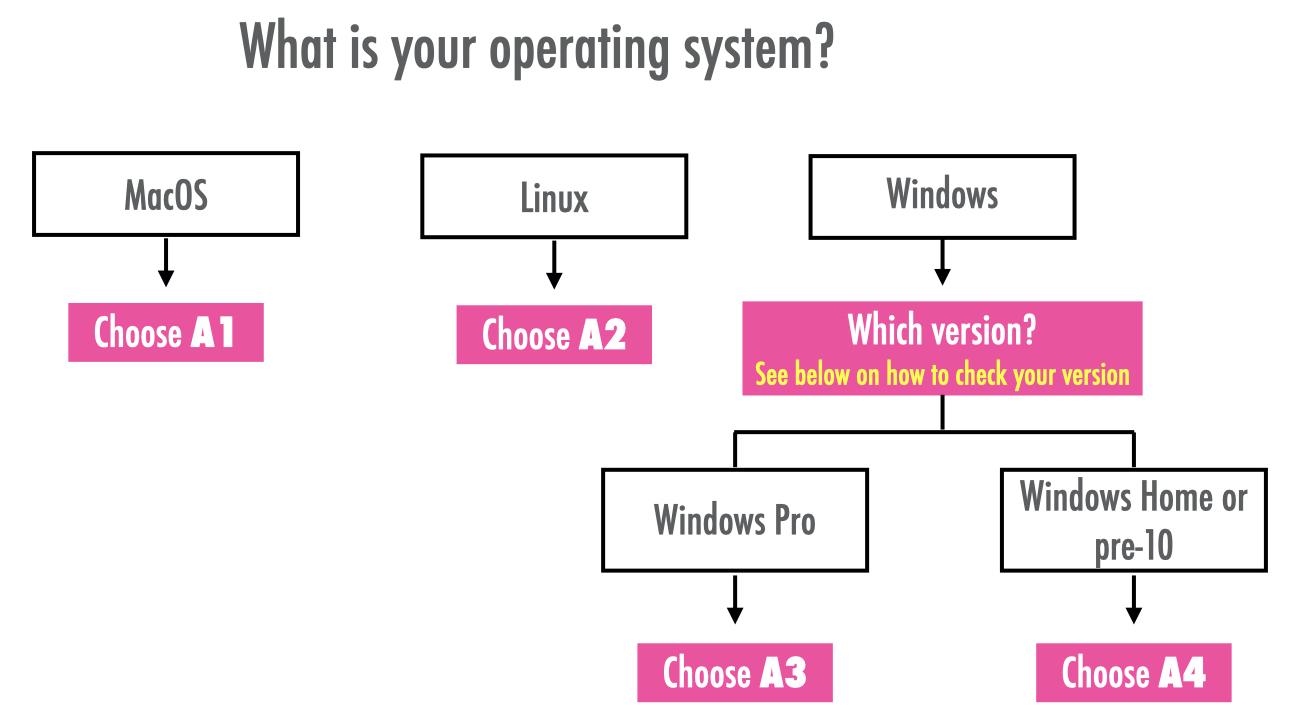 What is your operating system?

MacOS

Choose A1

Linux

Choose A2

Windows

Which version?
See below on how to check your version

Windows Pro

Choose A3

Windows Home or pre-10

Choose A4